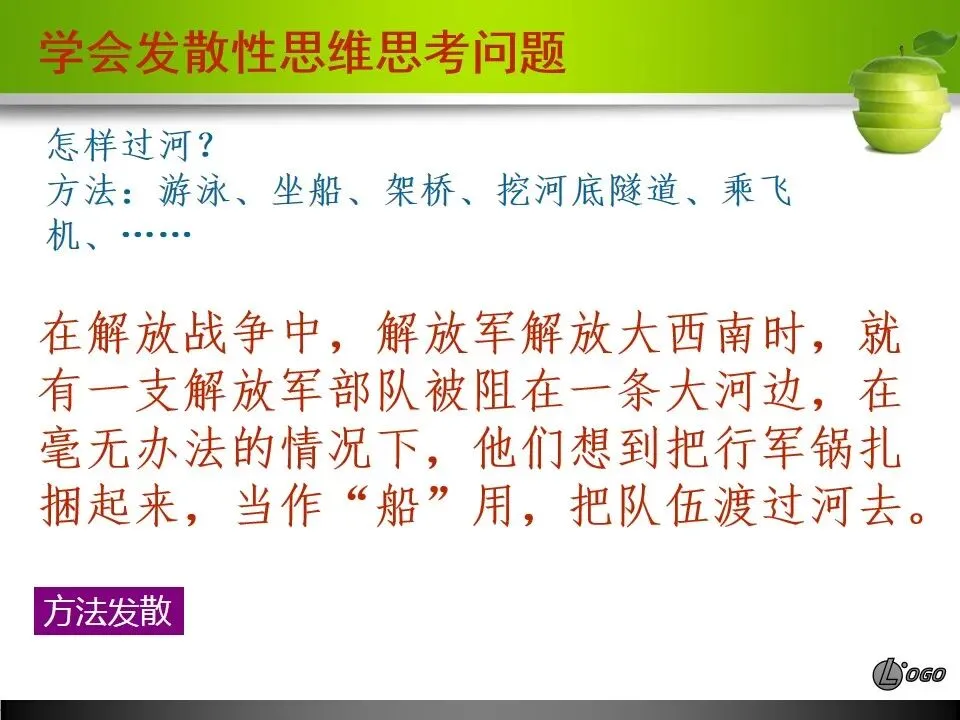 学会发散性思维思考问题

怎样过河？
方法：游泳、坐船、架桥、挖河底隧道、乘飞机、……

在解放战争中，解放军解放大西南时，就有一支解放军部队被阻在一条大河边，在毫无办法的情况下，他们想到把行军锅扎捆起来，当作“船”用，把队伍渡过河去。

方法发散

LOGO